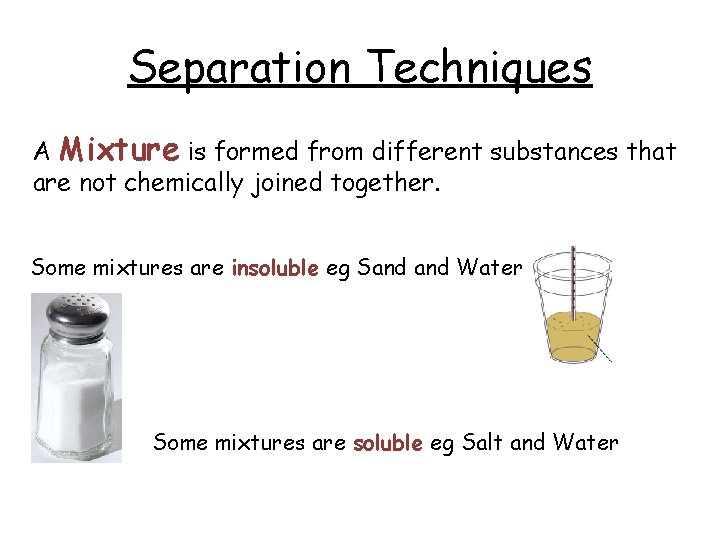 Separation Techniques

A Mixture is formed from different substances that are not chemically joined together.

Some mixtures are insoluble eg Sand and Water

Some mixtures are soluble eg Salt and Water